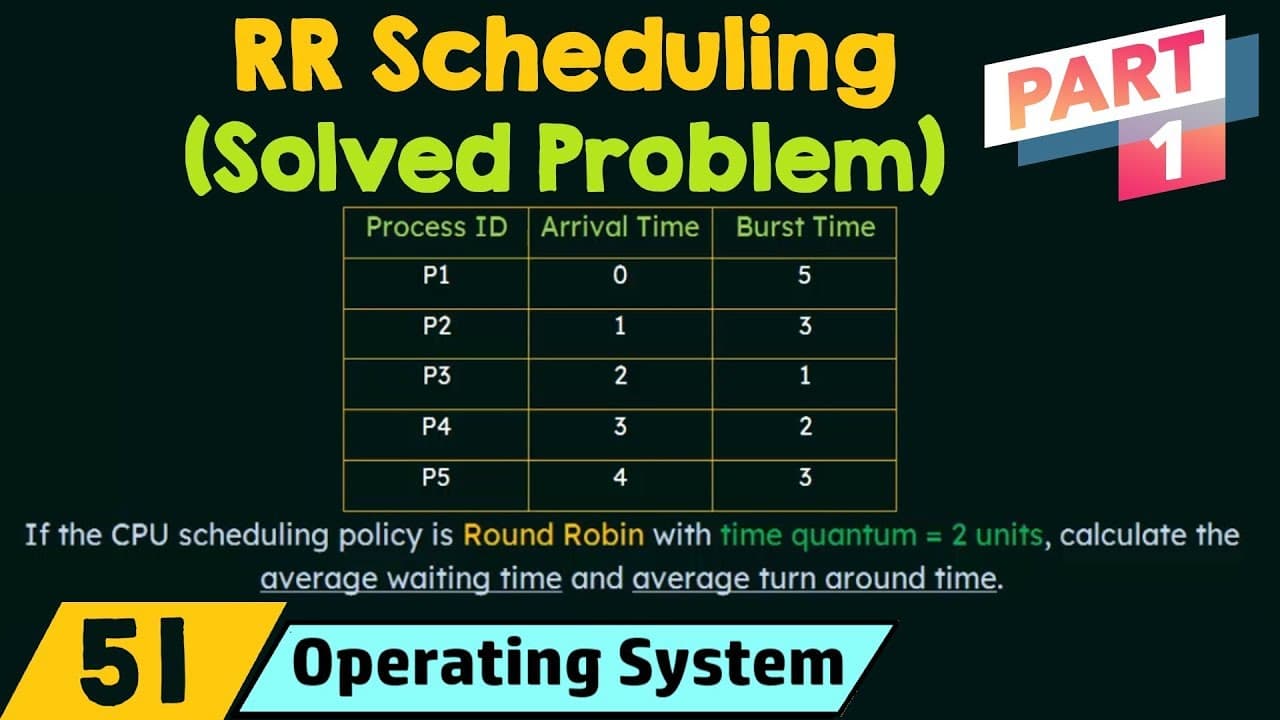 RR Scheduling
(Solved Problem)

PART
1

| Process ID | Arrival Time | Burst Time |
|---|---|---|
| P1 | 0 | 5 |
| P2 | 1 | 3 |
| P3 | 2 | 1 |
| P4 | 3 | 2 |
| P5 | 4 | 3 |

If the CPU scheduling policy is Round Robin with time quantum = 2 units, calculate the average waiting time and average turn around time.

51

Operating System